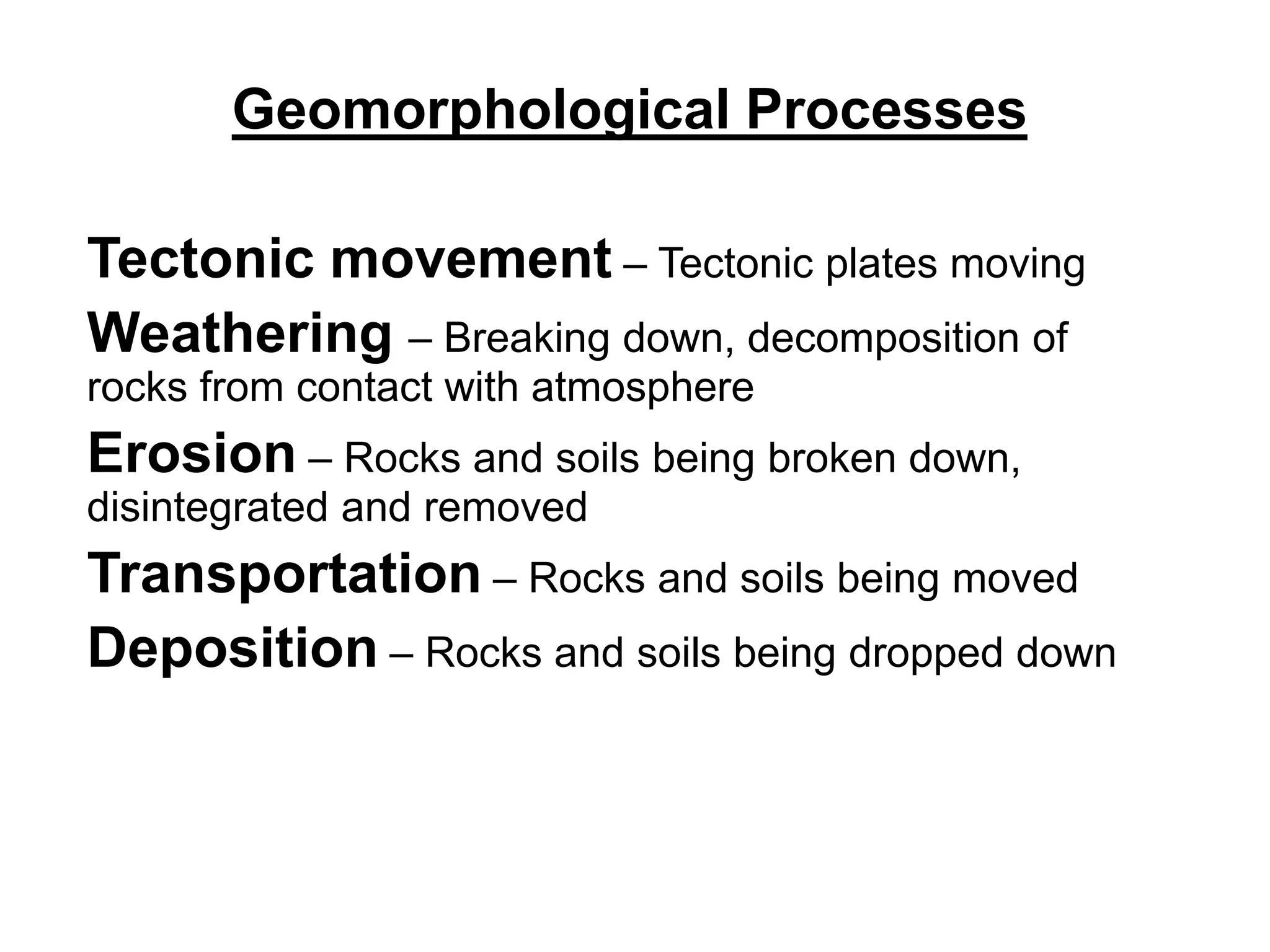 Geomorphological Processes

Tectonic movement – Tectonic plates moving

Weathering – Breaking down, decomposition of rocks from contact with atmosphere

Erosion – Rocks and soils being broken down, disintegrated and removed

Transportation – Rocks and soils being moved

Deposition – Rocks and soils being dropped down